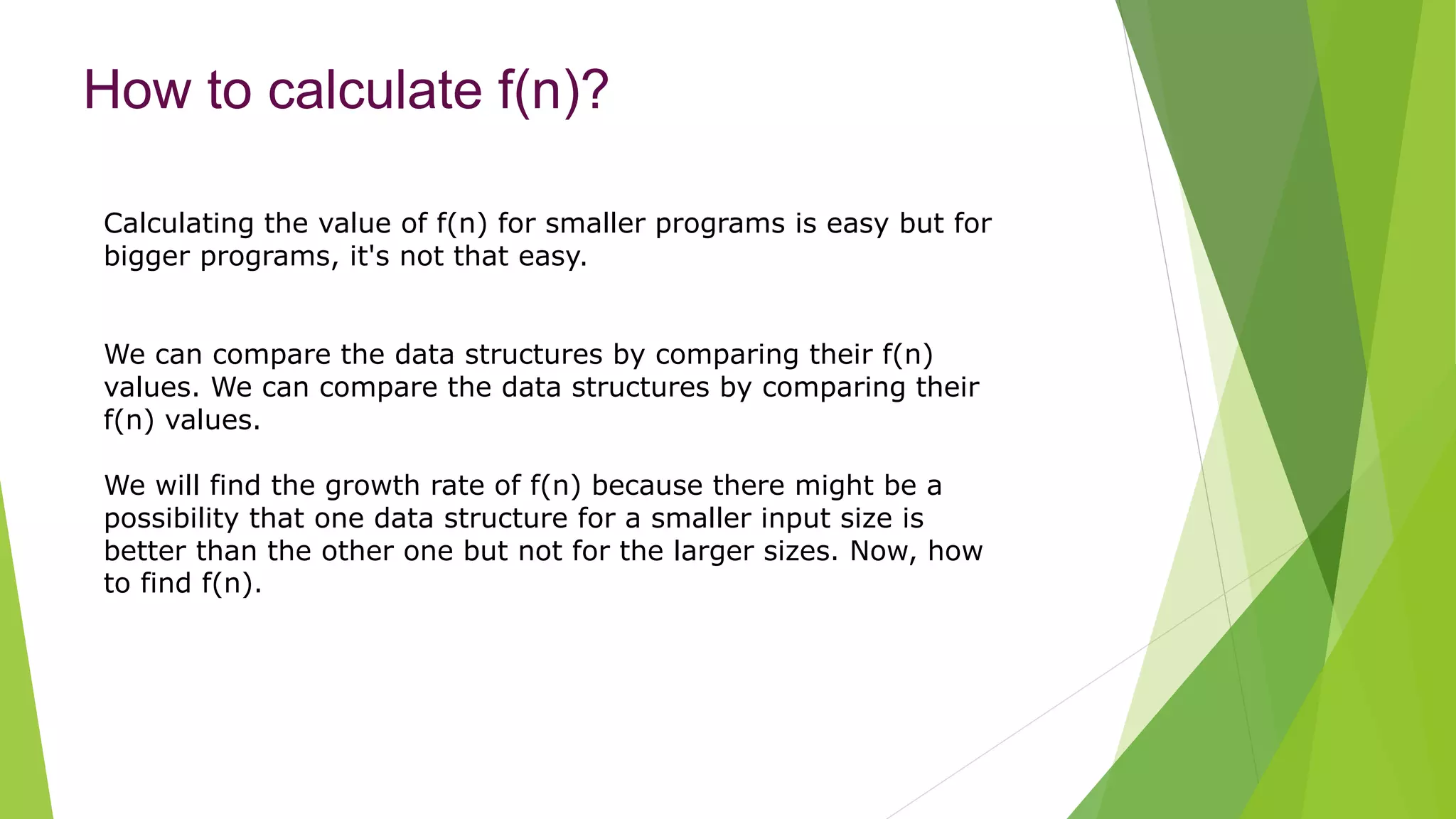 How to calculate f(n)?

Calculating the value of f(n) for smaller programs is easy but for bigger programs, it's not that easy.

We can compare the data structures by comparing their f(n) values. We can compare the data structures by comparing their f(n) values.

We will find the growth rate of f(n) because there might be a possibility that one data structure for a smaller input size is better than the other one but not for the larger sizes. Now, how to find f(n).